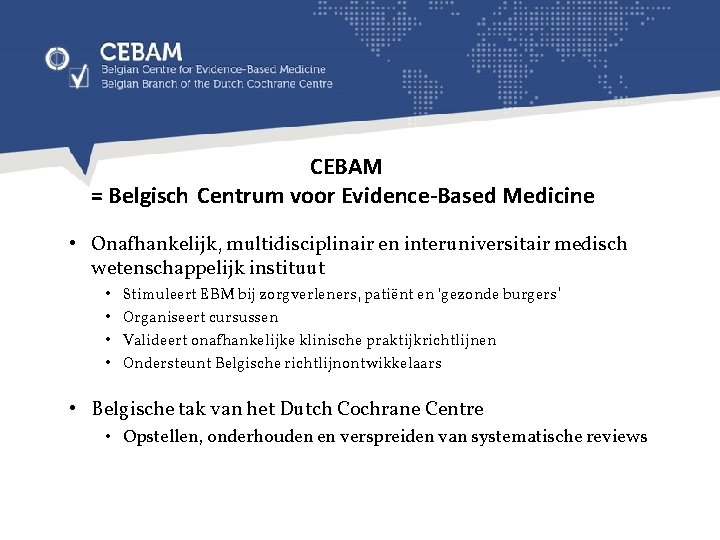 CEBAM
Belgian Centre for Evidence-Based Medicine
Belgian Branch of the Dutch Cochrane Centre

CEBAM
= Belgisch Centrum voor Evidence-Based Medicine

• Onafhankelijk, multidisciplinair en interuniversitair medisch wetenschappelijk instituut
  • Stimuleert EBM bij zorgverleners, patiënt en 'gezonde burgers'
  • Organiseert cursussen
  • Valideert onafhankelijke klinische praktijkrichtlijnen
  • Ondersteunt Belgische richtlijnontwikkelaars

• Belgische tak van het Dutch Cochrane Centre
  • Opstellen, onderhouden en verspreiden van systematische reviews